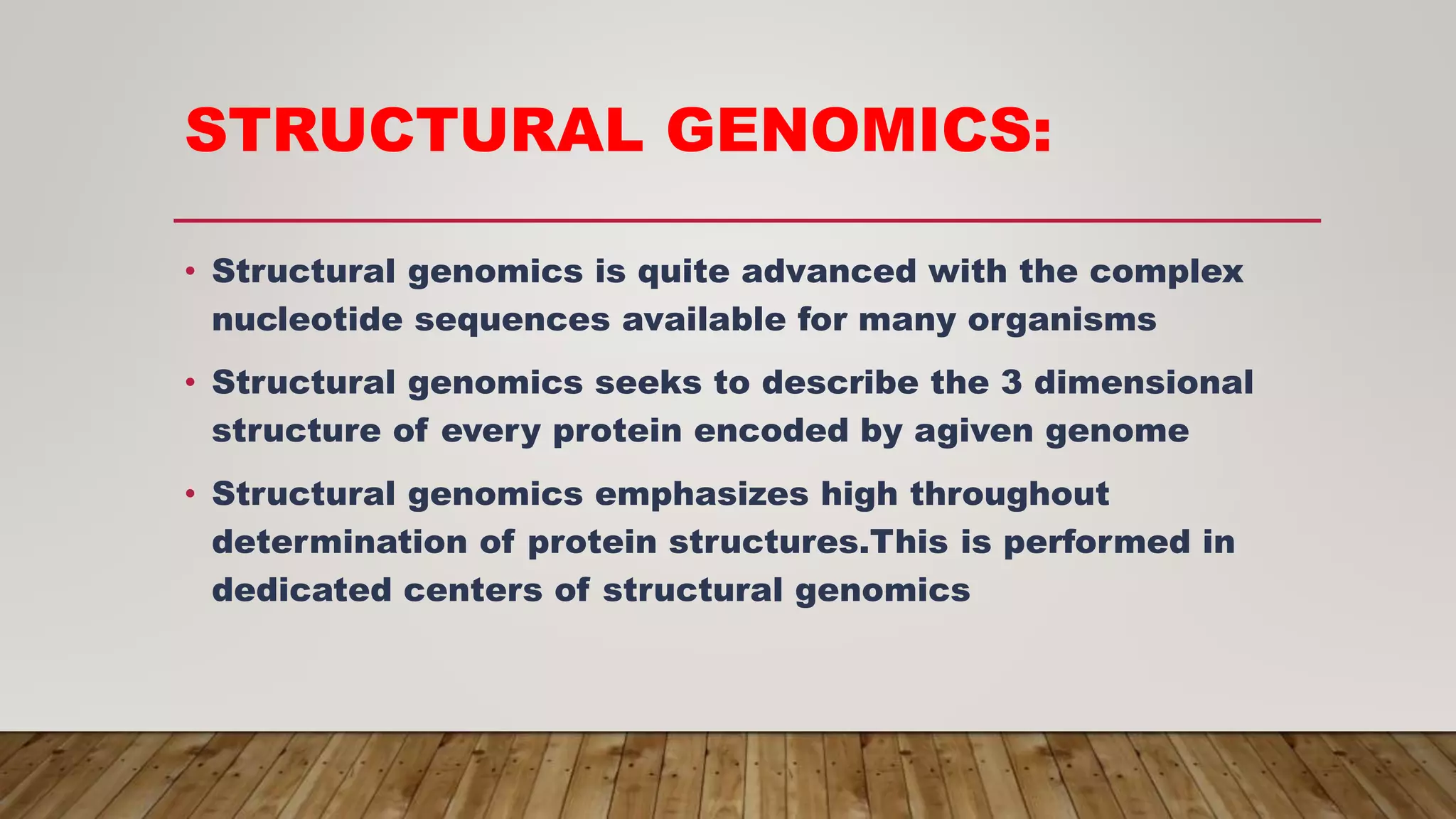 STRUCTURAL GENOMICS:

• Structural genomics is quite advanced with the complex nucleotide sequences available for many organisms

• Structural genomics seeks to describe the 3 dimensional structure of every protein encoded by agiven genome

• Structural genomics emphasizes high throughout determination of protein structures.This is performed in dedicated centers of structural genomics